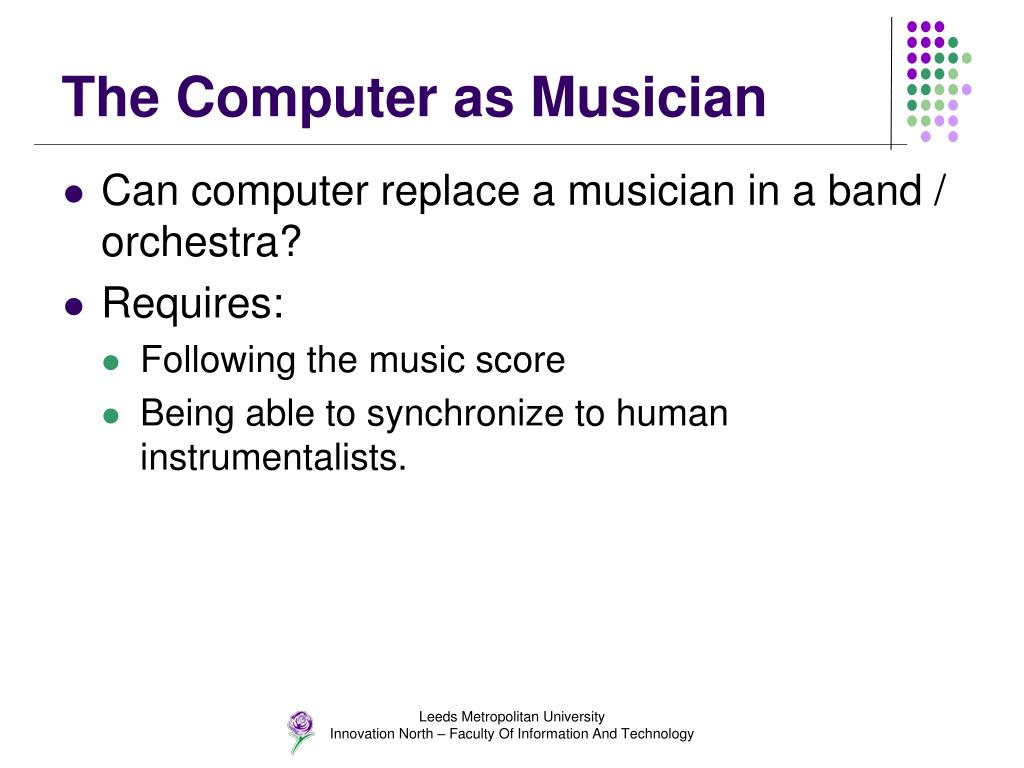 The Computer as Musician

- Can computer replace a musician in a band / orchestra?
- Requires:
  - Following the music score
  - Being able to synchronize to human instrumentalists.

Leeds Metropolitan University
Innovation North – Faculty Of Information And Technology